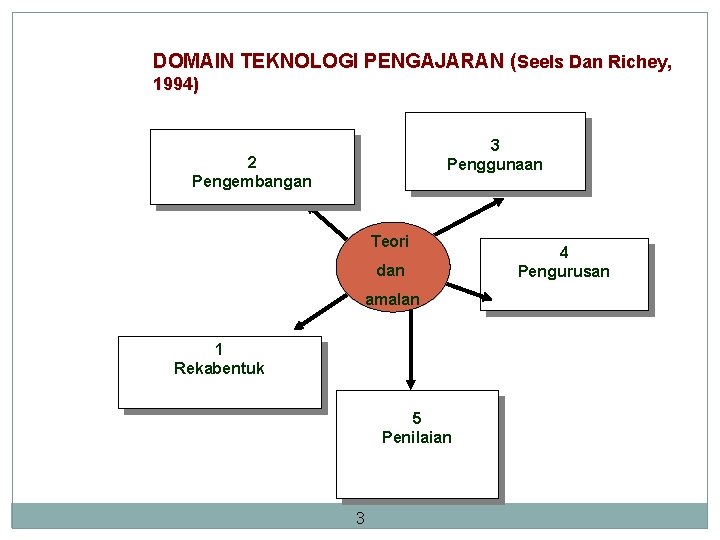 DOMAIN TEKNOLOGI PENGAJARAN (Seels Dan Richey, 1994)

2
Pengembangan

3
Penggunaan

Teori
dan
amalan

4
Pengurusan

1
Rekabentuk

5
Penilaian

3